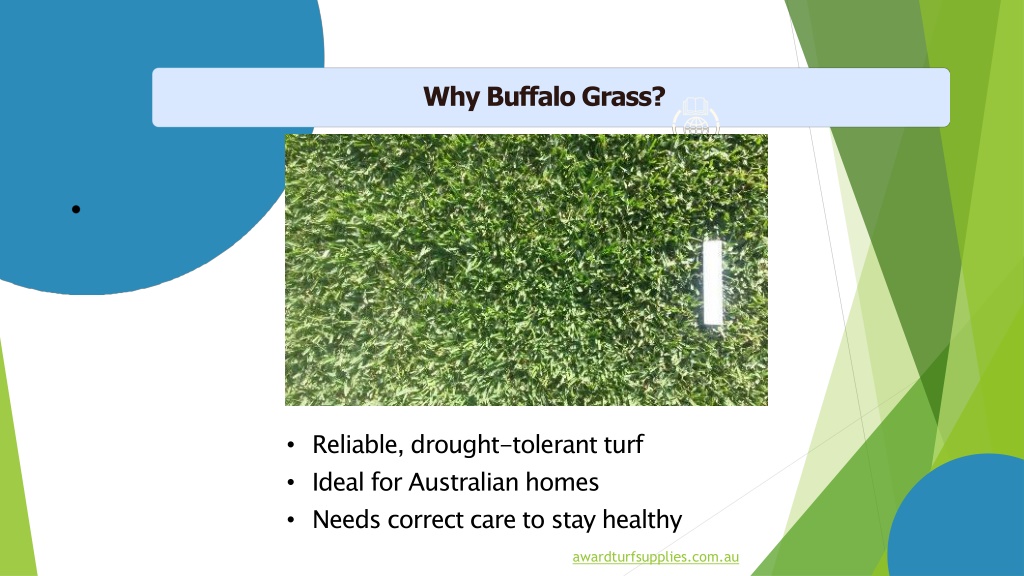 Why Buffalo Grass?

•

• Reliable, drought-tolerant turf
• Ideal for Australian homes
• Needs correct care to stay healthy

awardturfsupplies.com.au